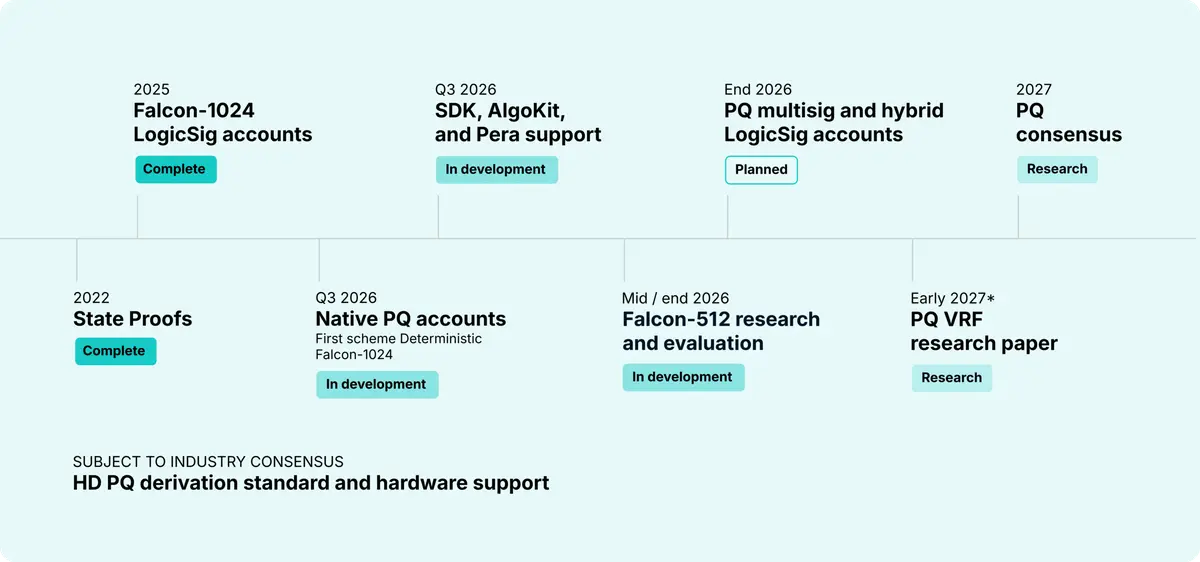 2025
Falcon-1024 LogicSig accounts
Complete

Q3 2026
SDK, AlgoKit, and Pera support
In development

End 2026
PQ multisig and hybrid LogicSig accounts
Planned

2027
PQ consensus
Research

2022
State Proofs
Complete

Q3 2026
Native PQ accounts
First scheme Deterministic Falcon-1024
In development

Mid / end 2026
Falcon-512 research and evaluation
In development

Early 2027*
PQ VRF research paper
Research

SUBJECT TO INDUSTRY CONSENSUS
HD PQ derivation standard and hardware support